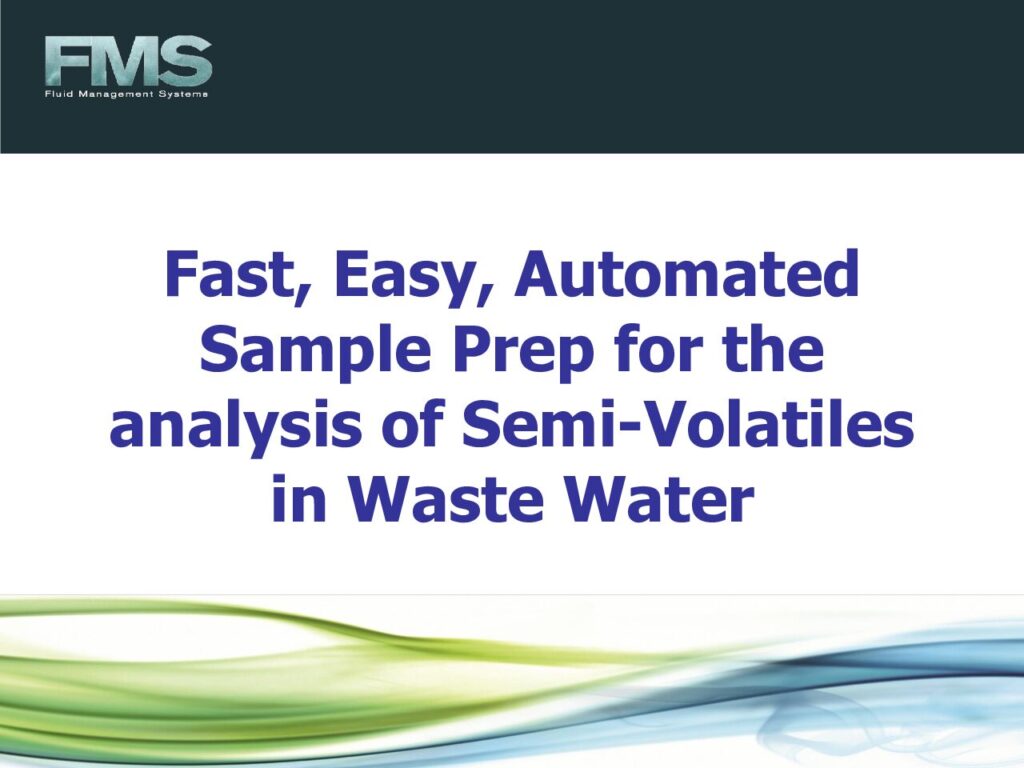 FMS
Fluid Management Systems

Fast, Easy, Automated Sample Prep for the analysis of Semi-Volatiles in Waste Water